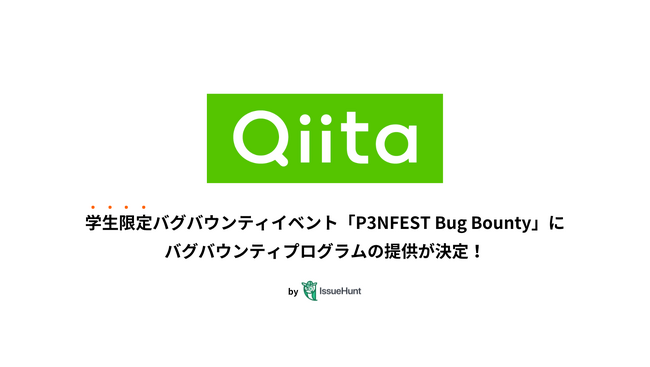 Qiita

学生限定バグバウンティイベント「P3NFEST Bug Bounty」にバグバウンティプログラムの提供が決定！

by IssueHunt